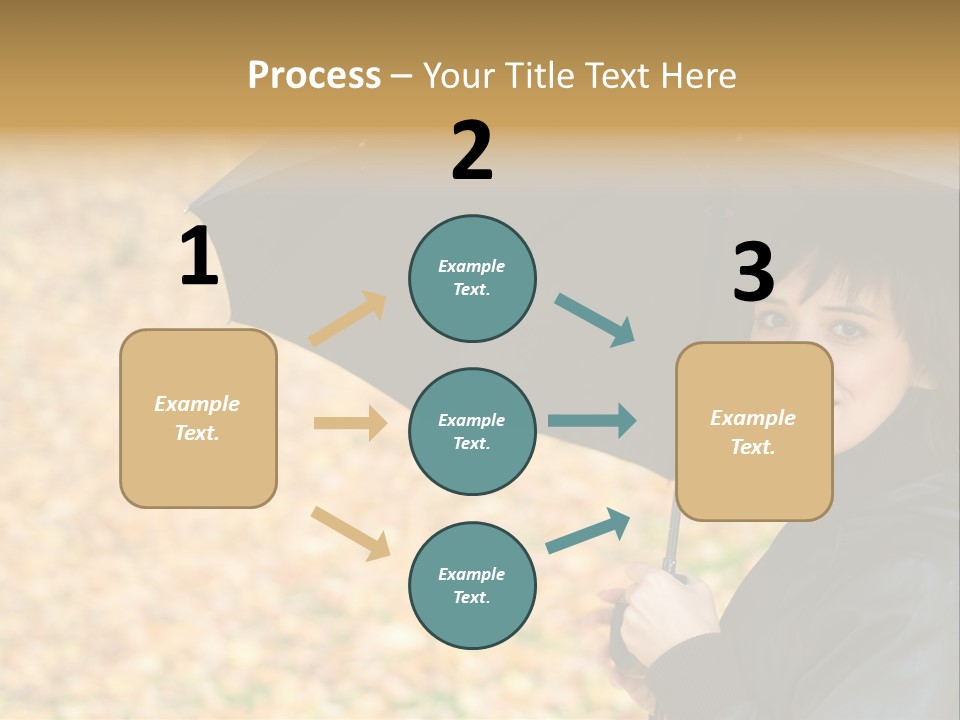 Process – Your Title Text Here

1

Example Text.

2

Example Text.

Example Text.

Example Text.

3

Example Text.